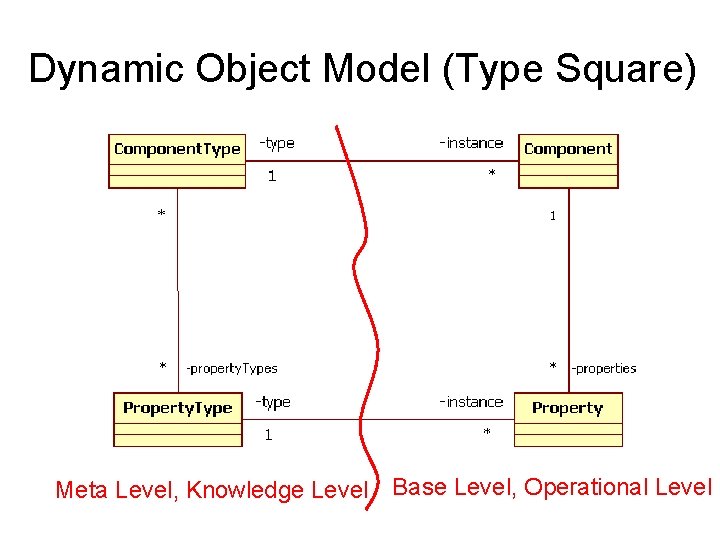 Dynamic Object Model (Type Square)

ComponentType

-type

1

-instance

*

Component

*

1

*

-propertyTypes

*

-properties

PropertyType

-type

1

-instance

*

Property

Meta Level, Knowledge Level

Base Level, Operational Level